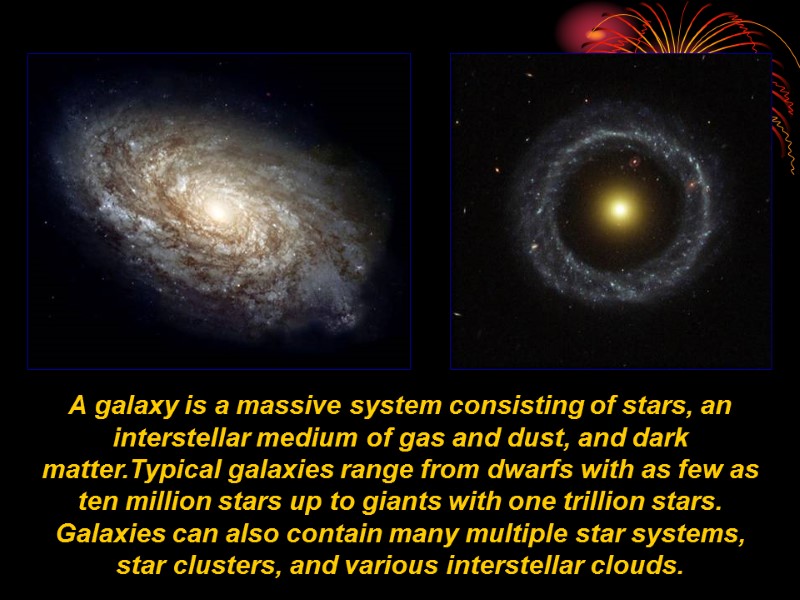 A galaxy is a massive system consisting of stars, an interstellar medium of gas and dust, and dark matter.Typical galaxies range from dwarfs with as few as ten million stars up to giants with one trillion stars. Galaxies can also contain many multiple star systems, star clusters, and various interstellar clouds.